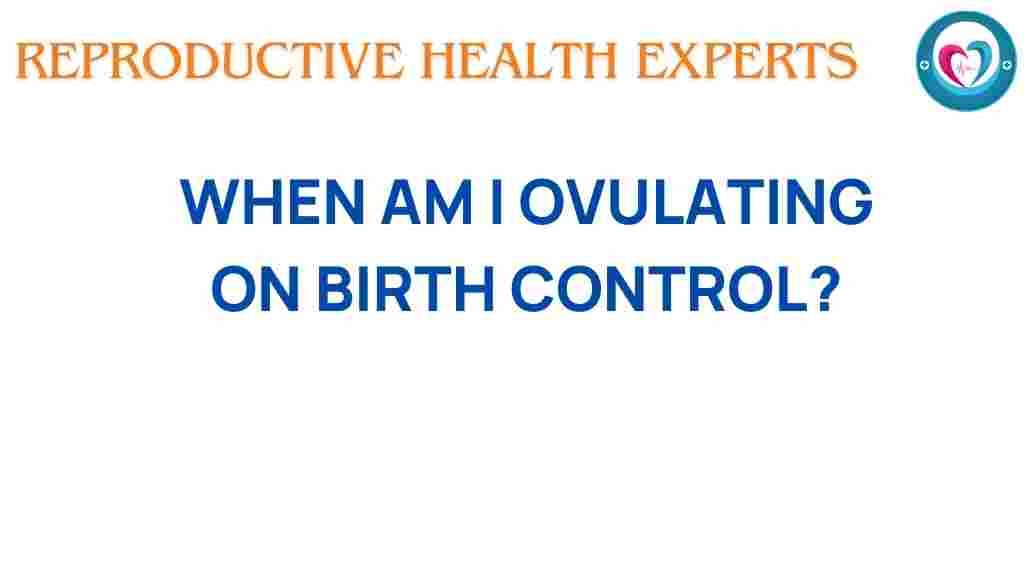 REPRODUCTIVE HEALTH EXPERTS

WHEN AM I OVULATING ON BIRTH CONTROL?